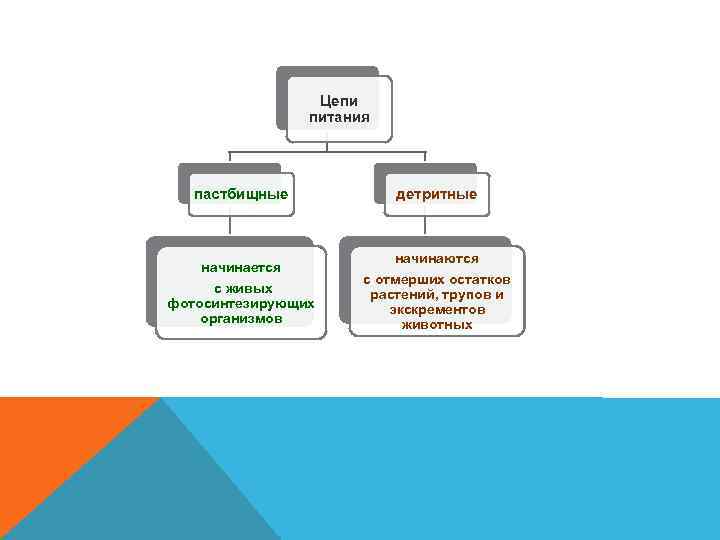 Цепи питания

пастбищные

детритные

начинается

с живых фотосинтезирующих организмов

начинаются

с отмерших остатков растений, трупов и экскрементов животных